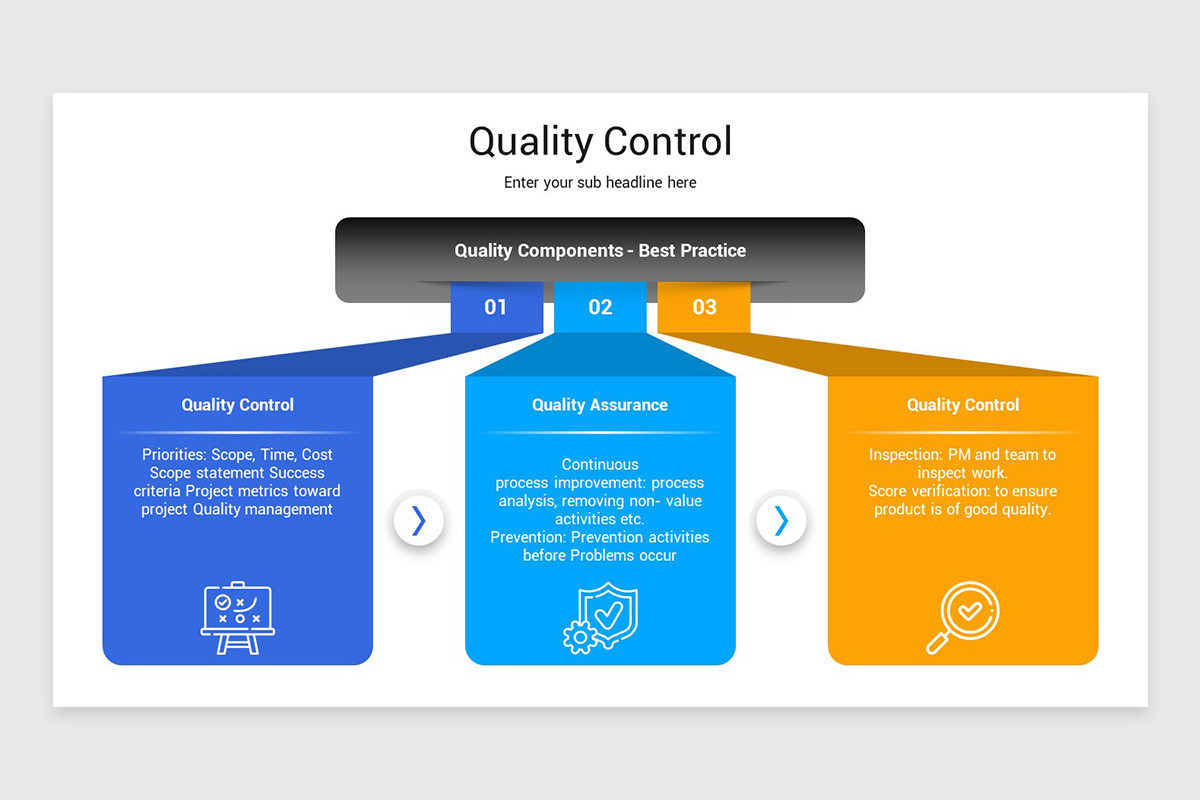 Quality Control

Enter your sub headline here

Quality Components - Best Practice

01

02

03

Quality Control

Priorities: Scope, Time, Cost Scope statement Success criteria Project metrics toward project Quality management

Quality Assurance

Continuous process improvement: process analysis, removing non- value activities etc. Prevention: Prevention activities before Problems occur

Quality Control

Inspection: PM and team to inspect work. Score verification: to ensure product is of good quality.